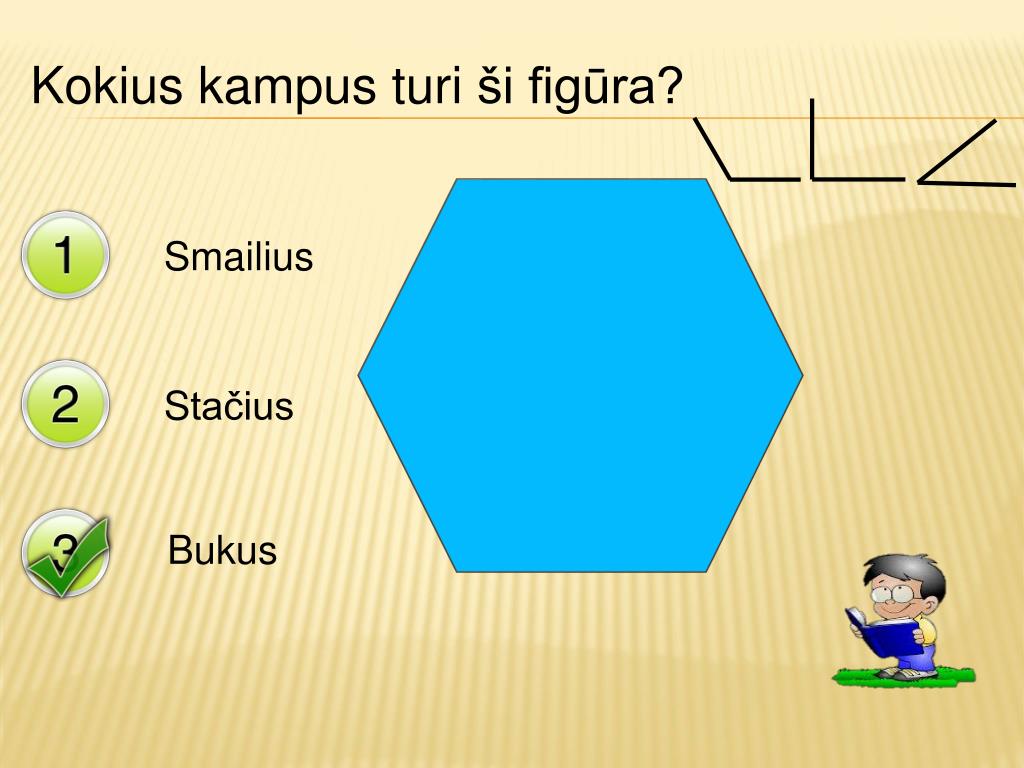 Kokius kampus turi ši figūra?

1 Smailius

2 Stačius

3 Bukus